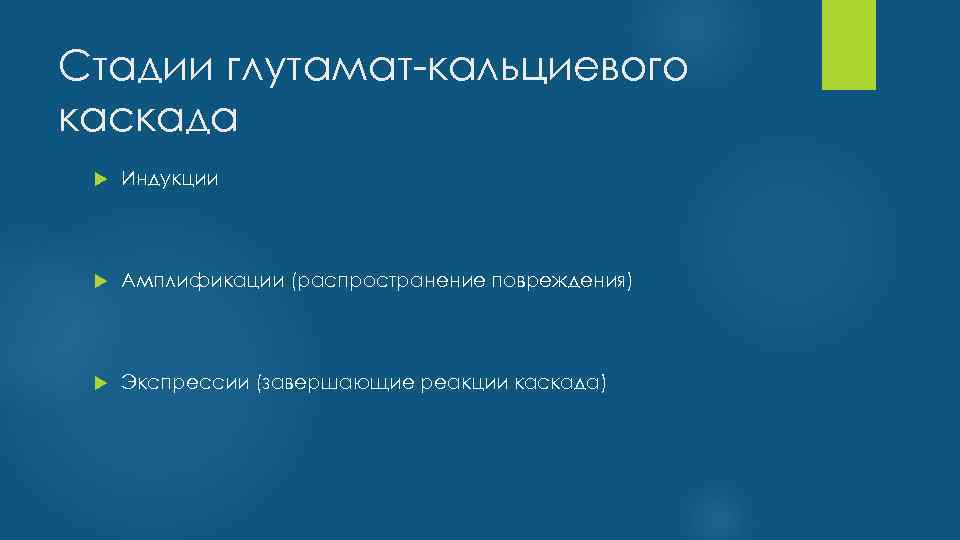 Стадии глутамат-кальциевого каскада

Индукции

Амплификации (распространение повреждения)

Экспрессии (завершающие реакции каскада)